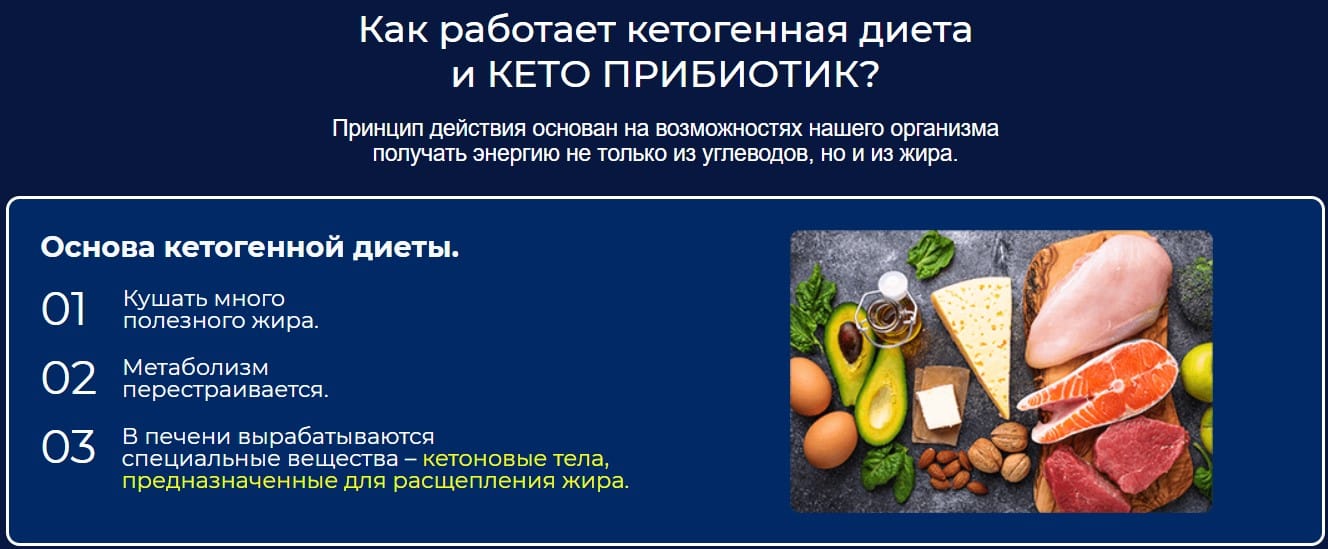 Как работает кетогенная диета и КЕТО ПРИБИОТИК?

Принцип действия основан на возможностях нашего организма получать энергию не только из углеводов, но и из жира.

Основа кетогенной диеты.

01 Кушать много полезного жира.

02 Метаболизм перестраивается.

03 В печени вырабатываются специальные вещества – кетоновые тела, предназначенные для расщепления жира.